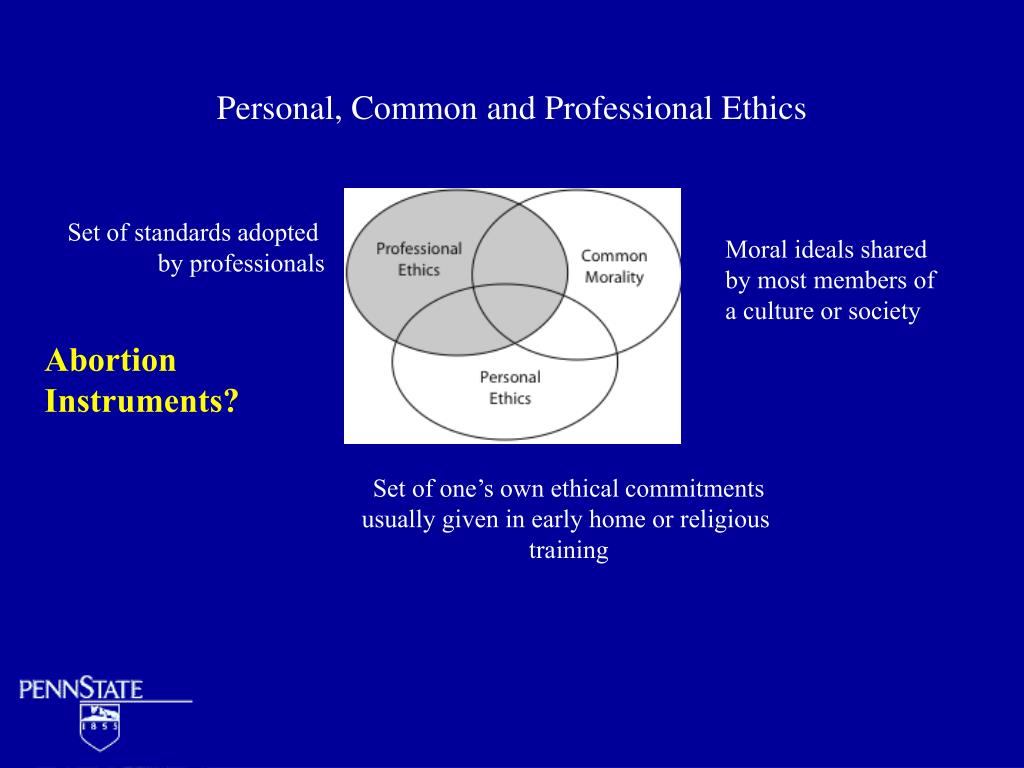 Personal, Common and Professional Ethics

Set of standards adopted by professionals

Professional Ethics

Common Morality

Personal Ethics

Moral ideals shared by most members of a culture or society

Abortion Instruments?

Set of one's own ethical commitments usually given in early home or religious training

PENNSTATE

1855